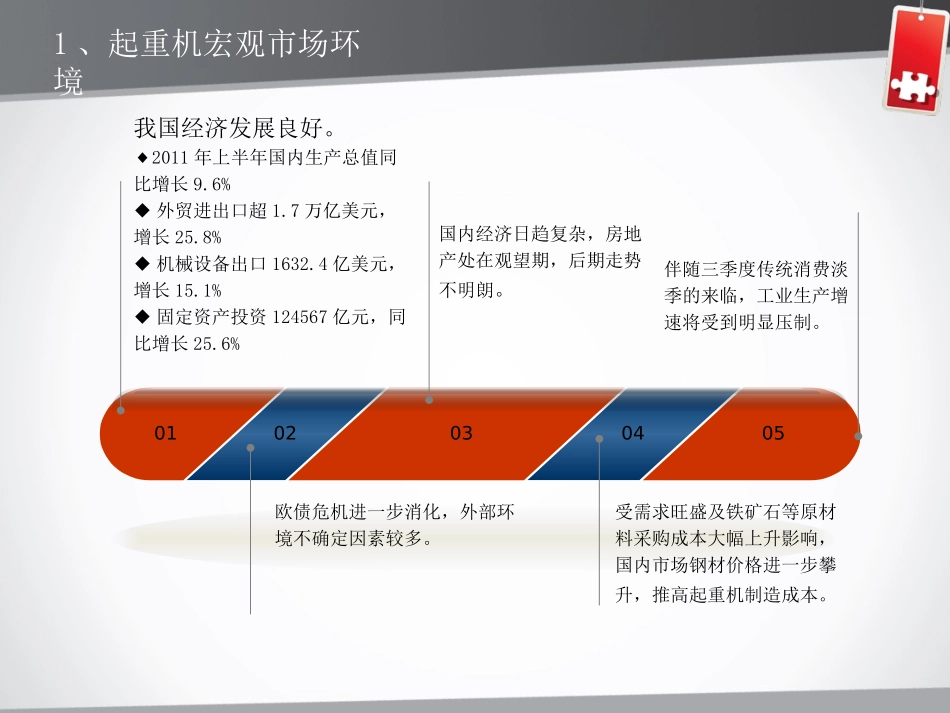 1 、起重机宏观市场环境

我国经济发展良好。
◆2011 年上半年国内生产总值同比增长 9.6%
◆ 外贸进出口超 1.7 万亿美元，增长 25.8%
◆ 机械设备出口 1632.4 亿美元，增长 15.1%
◆ 固定资产投资 124567 亿元，同比增长 25.6%

国内经济日趋复杂，房地产处在观望期，后期走势不明朗。

伴随三季度传统消费淡季的来临，工业生产增速将受到明显压制。

01

02

03

04

05

欧债危机进一步消化，外部环境不确定因素较多。

受需求旺盛及铁矿石等原材料采购成本大幅上升影响，国内市场钢材价格进一步攀升，推高起重机制造成本。